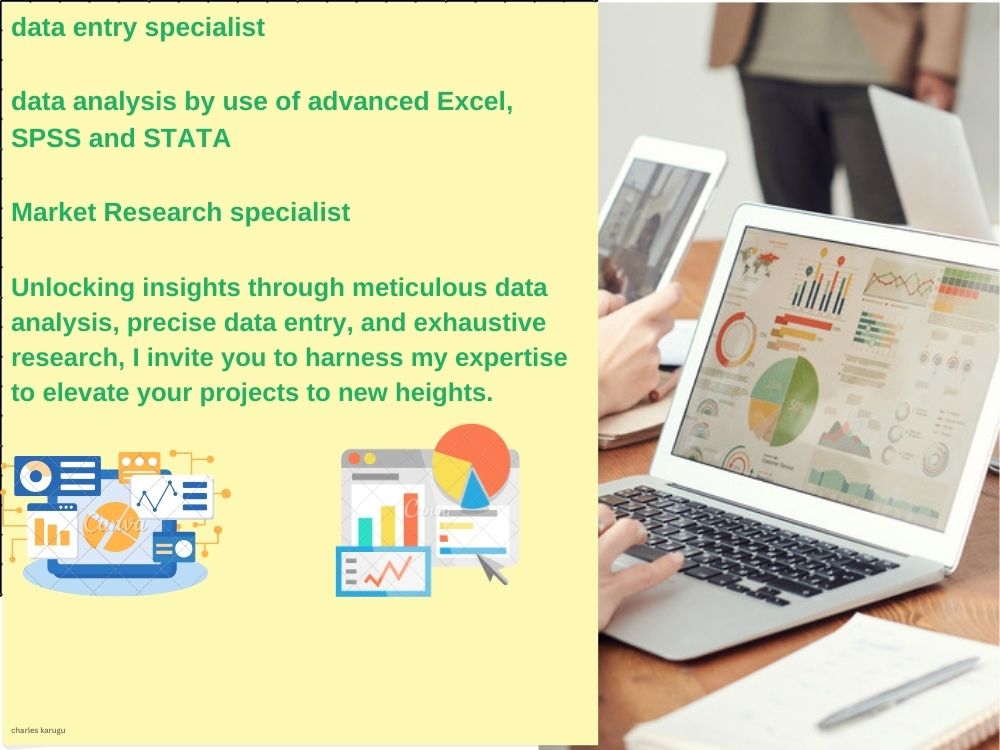 data entry specialist

data analysis by use of advanced Excel, SPSS and STATA

Market Research specialist

Unlocking insights through meticulous data analysis, precise data entry, and exhaustive research, I invite you to harness my expertise to elevate your projects to new heights.

charles karugu

Canva